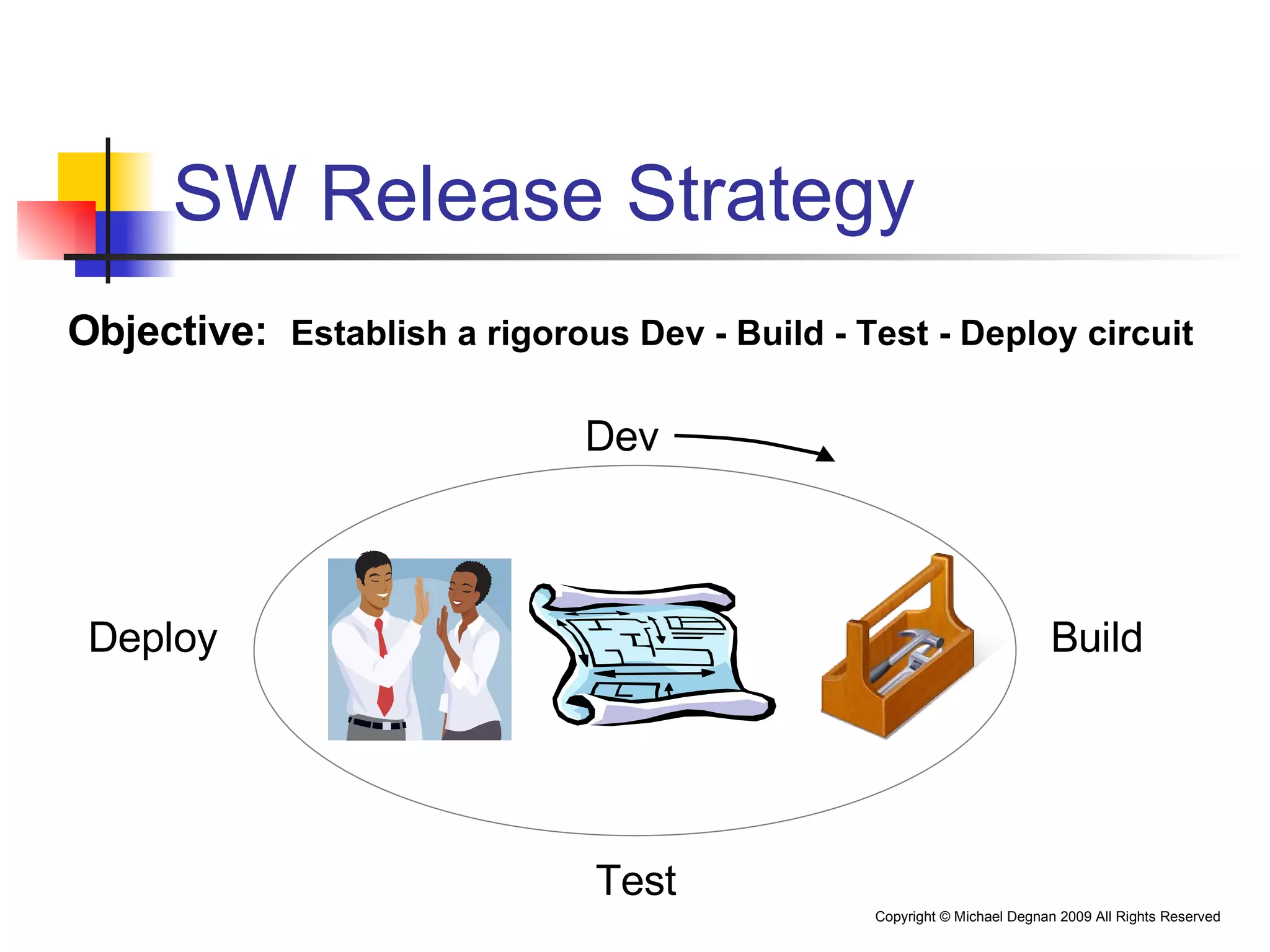 SW Release Strategy

Objective: Establish a rigorous Dev - Build - Test - Deploy circuit

Dev

Deploy

Build

Test

Copyright © Michael Degnan 2009 All Rights Reserved